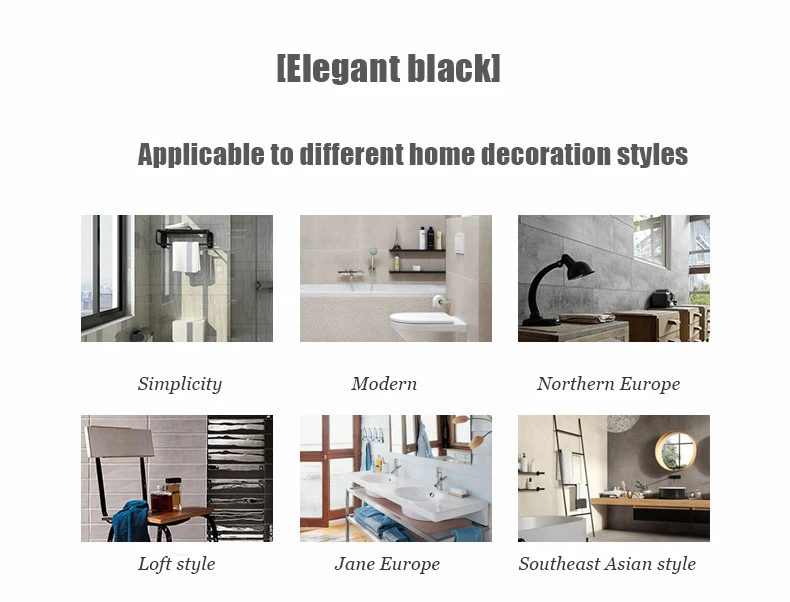 [Elegant black]

Applicable to different home decoration styles

Simplicity

Modern

Northern Europe

Loft style

Jane Europe

Southeast Asian style